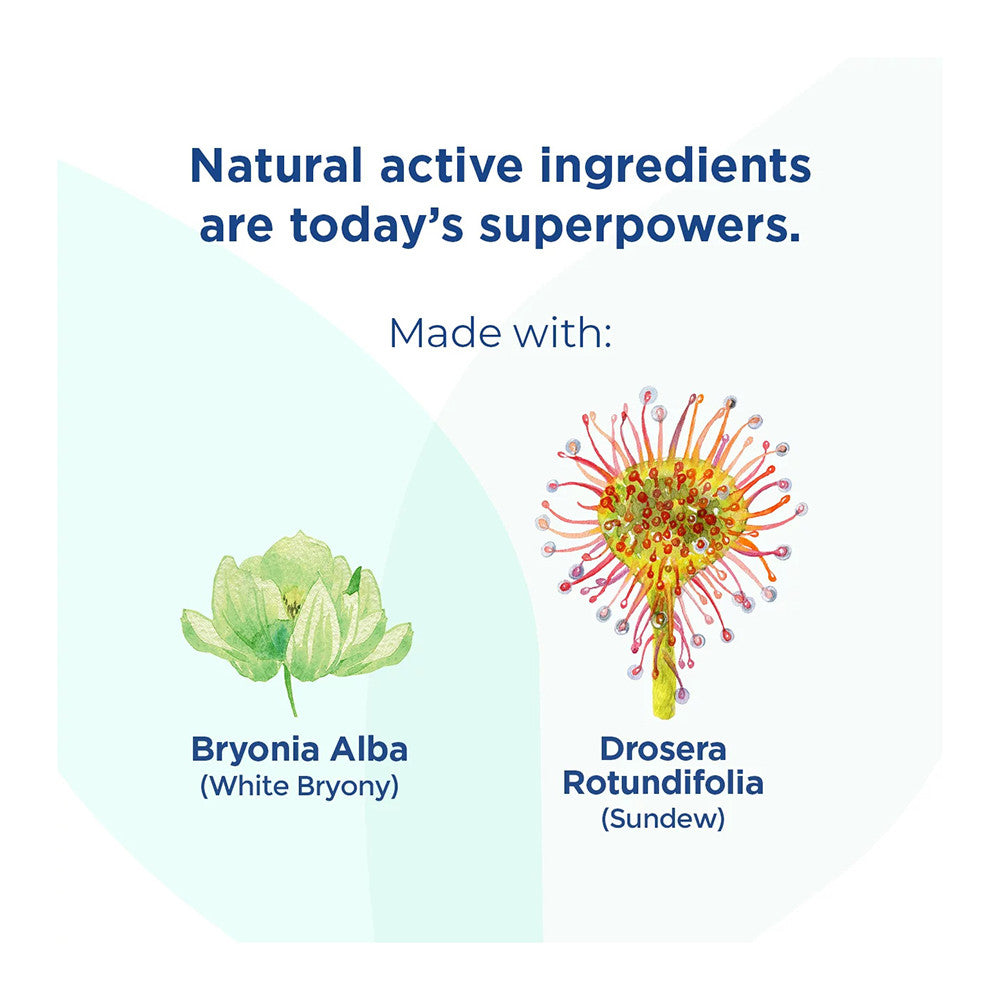 Natural active ingredients are today's superpowers.

Made with:

Bryonia Alba
(White Bryony)

Drosera Rotundifolia
(Sundew)